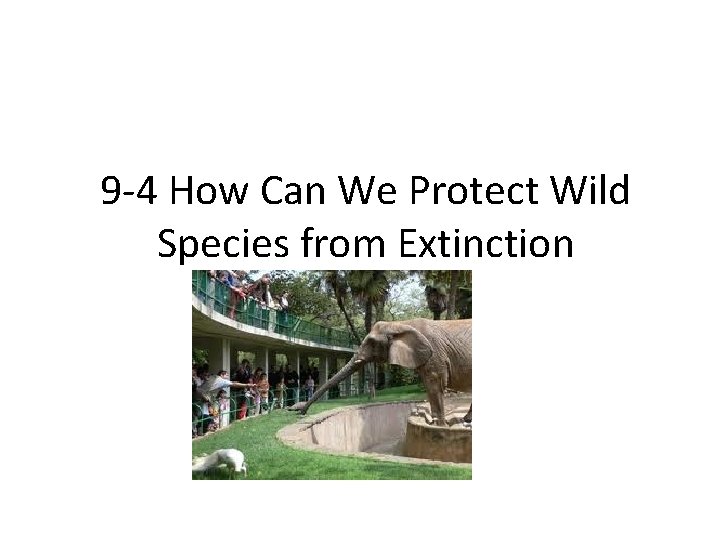 9-4 How Can We Protect Wild Species from Extinction